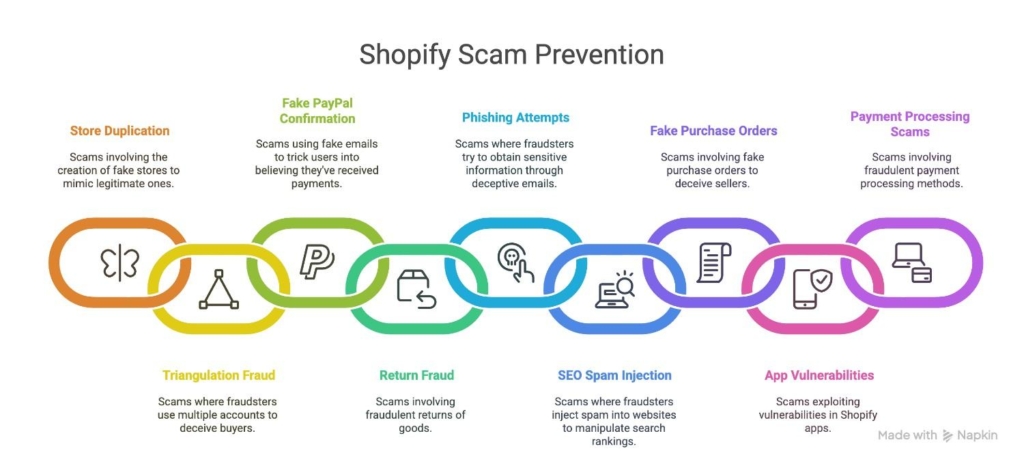 Shopify Scam Prevention

Store Duplication

Scams involving the creation of fake stores to mimic legitimate ones.

Fake PayPal Confirmation

Scams using fake emails to trick users into believing they've received payments.

Phishing Attempts

Scams where fraudsters try to obtain sensitive information through deceptive emails.

Fake Purchase Orders

Scams involving fake purchase orders to deceive sellers.

Payment Processing Scams

Scams involving fraudulent payment processing methods.

Triangulation Fraud

Scams where fraudsters use multiple accounts to deceive buyers.

Return Fraud

Scams involving fraudulent returns of goods.

SEO Spam Injection

Scams where fraudsters inject spam into websites to manipulate search rankings.

App Vulnerabilities

Scams exploiting vulnerabilities in Shopify apps.

Made with Napkin